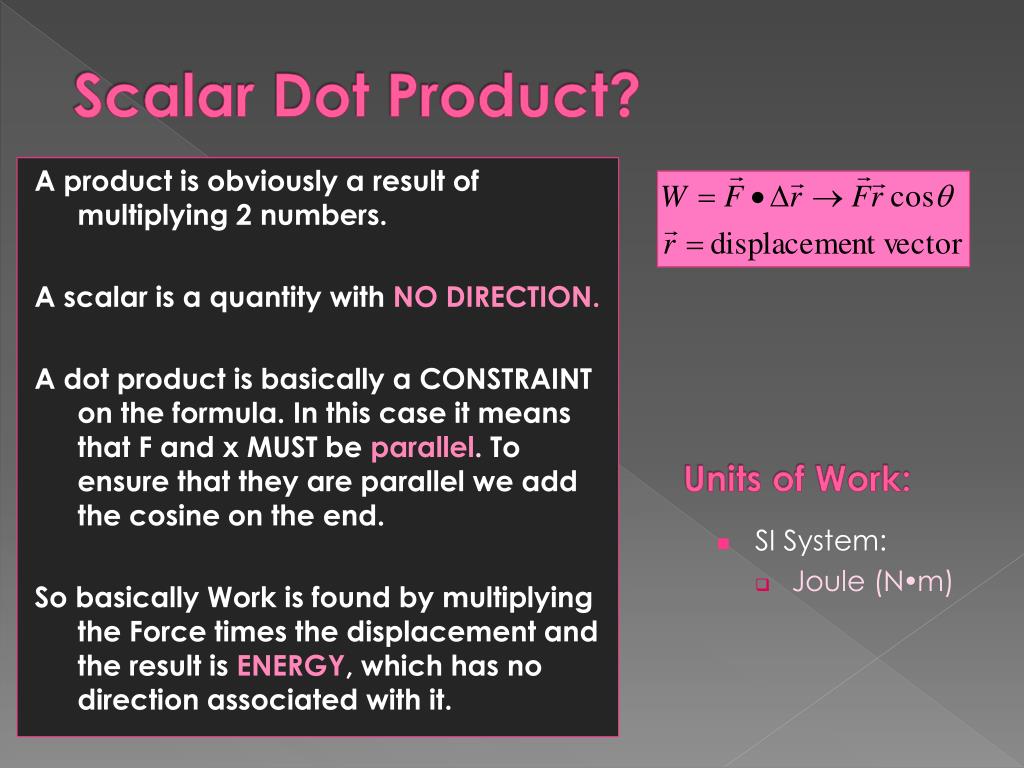 Scalar Dot Product?

A product is obviously a result of multiplying 2 numbers.

A scalar is a quantity with NO DIRECTION.

A dot product is basically a CONSTRAINT on the formula. In this case it means that F and x MUST be parallel. To ensure that they are parallel we add the cosine on the end.

So basically Work is found by multiplying the Force times the displacement and the result is ENERGY, which has no direction associated with it.

$W = \vec{F} \bullet \Delta\vec{r} \rightarrow \vec{F}\vec{r}\cos\theta$
$\vec{r} = \text{displacement vector}$

Units of Work:

SI System:
Joule (N•m)